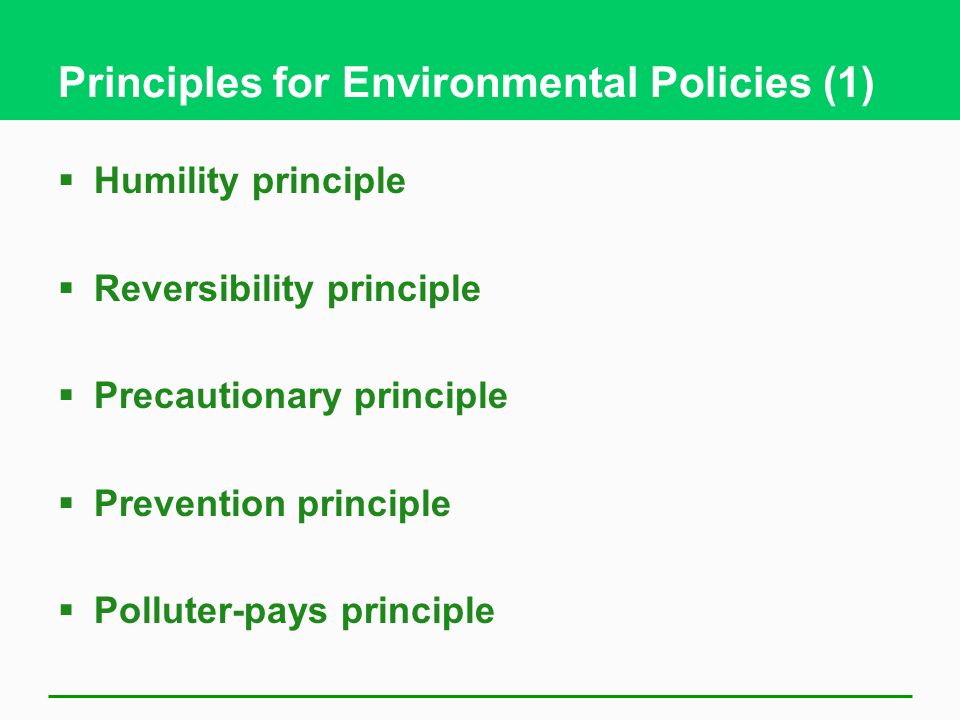 Principles for Environmental Policies (1)

▪ Humility principle

▪ Reversibility principle

▪ Precautionary principle

▪ Prevention principle

▪ Polluter-pays principle